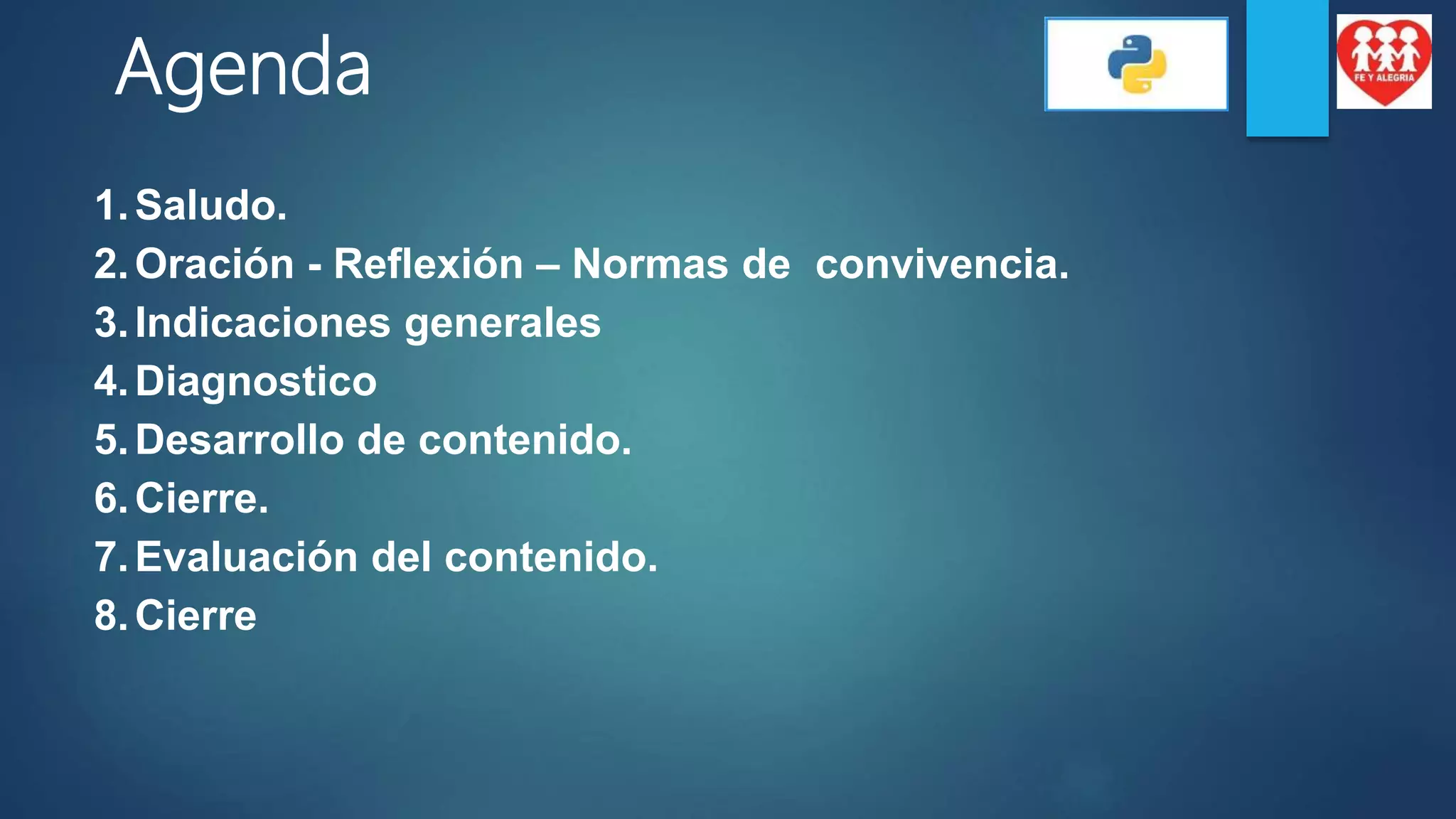 Agenda

FE Y ALEGRIA

1. Saludo.
2. Oración - Reflexión – Normas de convivencia.
3. Indicaciones generales
4. Diagnostico
5. Desarrollo de contenido.
6. Cierre.
7. Evaluación del contenido.
8. Cierre